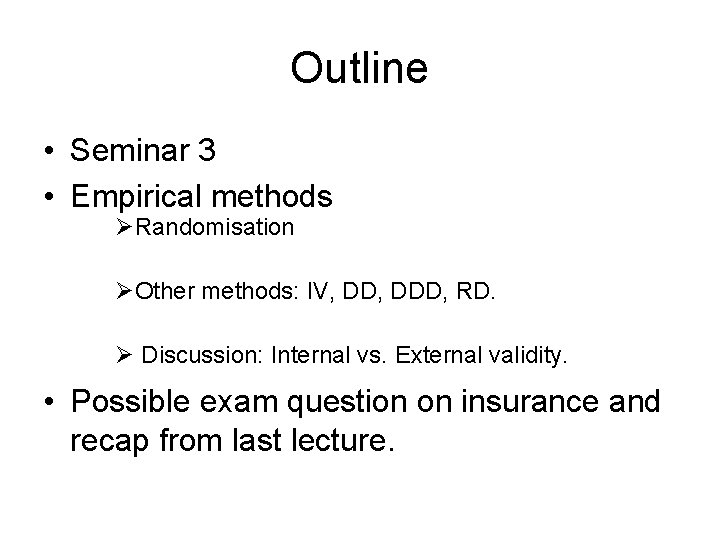 Outline

• Seminar 3
• Empirical methods
➢Randomisation

➢Other methods: IV, DD, DDD, RD.

➢ Discussion: Internal vs. External validity.

• Possible exam question on insurance and recap from last lecture.